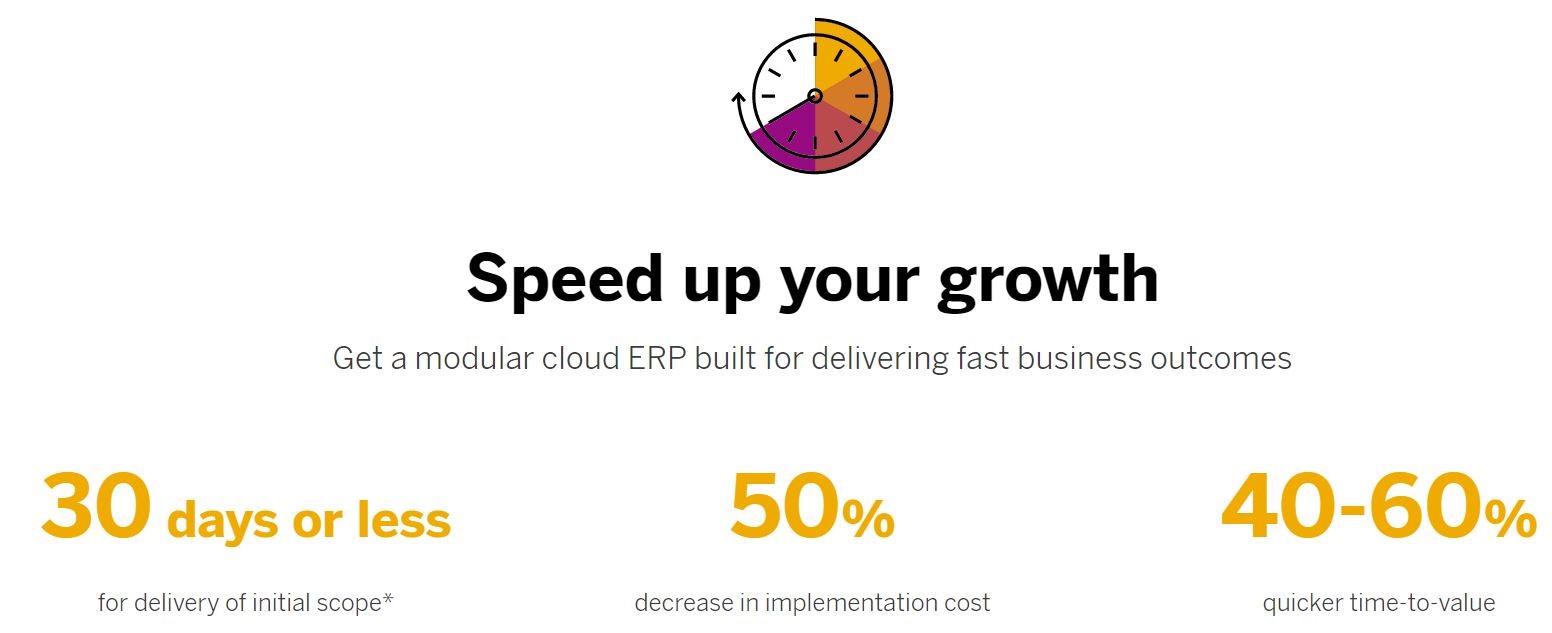 Speed up your growth

Get a modular cloud ERP built for delivering fast business outcomes

30 days or less

for delivery of initial scope*

50%

decrease in implementation cost

40-60%

quicker time-to-value